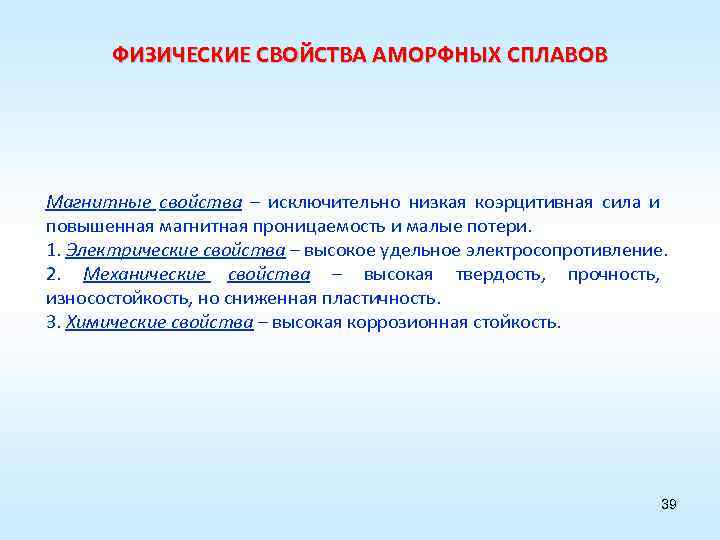 ФИЗИЧЕСКИЕ СВОЙСТВА АМОРФНЫХ СПЛАВОВ

Магнитные свойства – исключительно низкая коэрцитивная сила и повышенная магнитная проницаемость и малые потери.
1. Электрические свойства – высокое удельное электросопротивление.
2. Механические свойства – высокая твердость, прочность, износостойкость, но сниженная пластичность.
3. Химические свойства – высокая коррозионная стойкость.

39